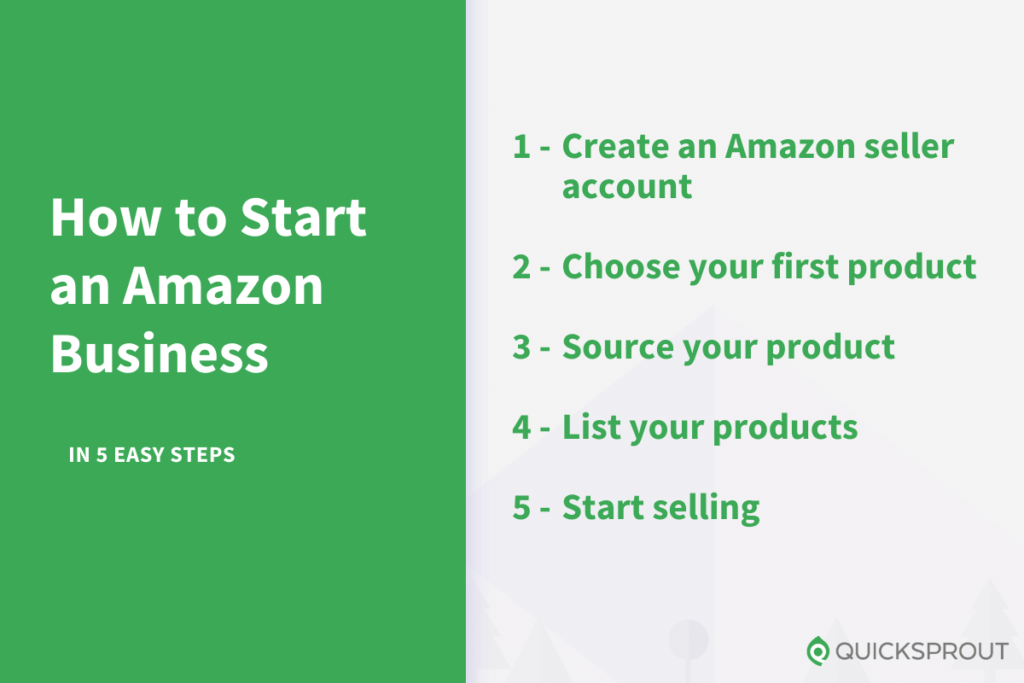 How to Start an Amazon Business

IN 5 EASY STEPS

1 - Create an Amazon seller account

2 - Choose your first product

3 - Source your product

4 - List your products

5 - Start selling

QUICKSPROUT